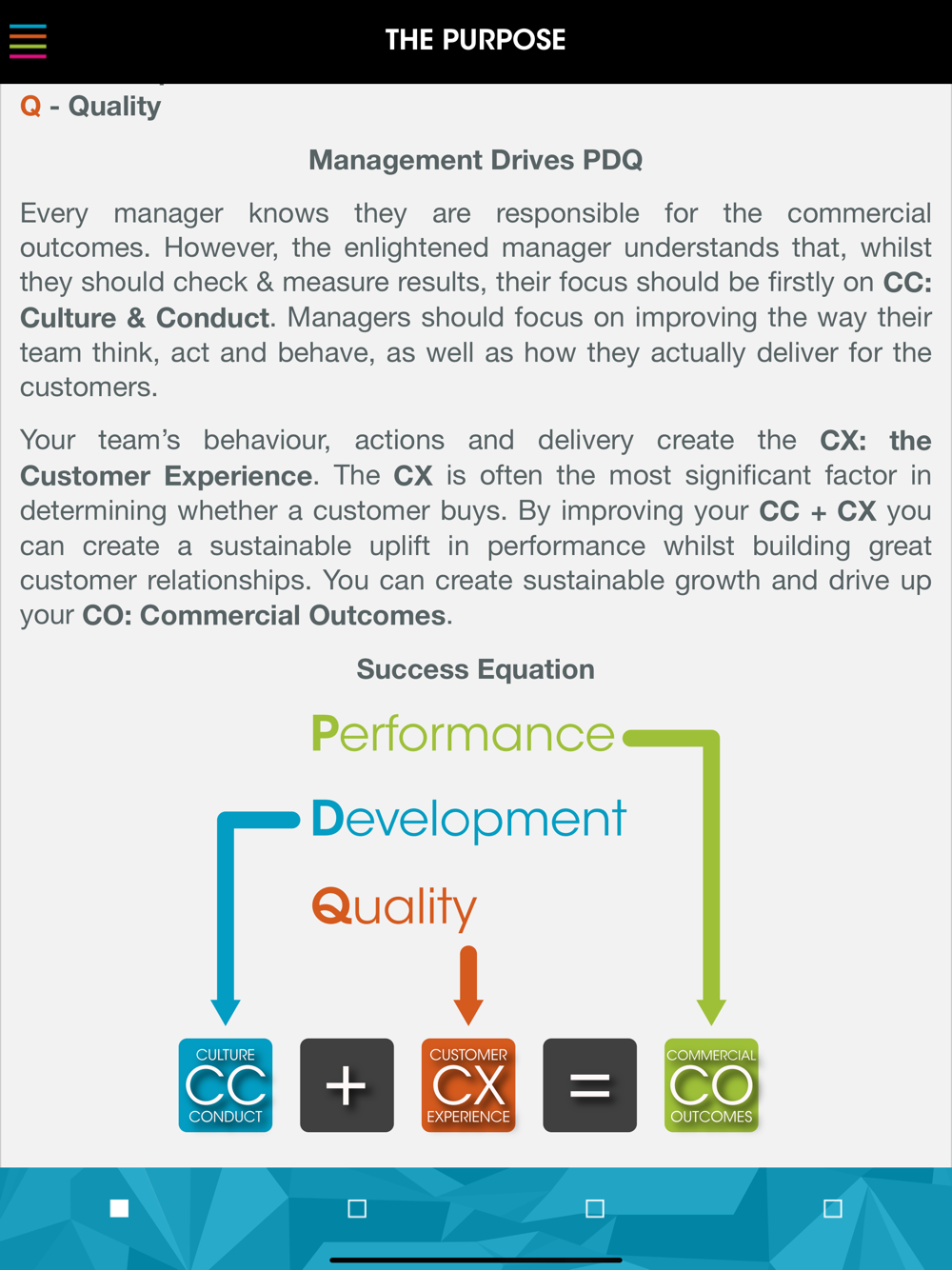 THE PURPOSE

Q - Quality

Management Drives PDQ

Every manager knows they are responsible for the commercial outcomes. However, the enlightened manager understands that, whilst they should check & measure results, their focus should be firstly on CC: Culture & Conduct. Managers should focus on improving the way their team think, act and behave, as well as how they actually deliver for the customers.

Your team's behaviour, actions and delivery create the CX: the Customer Experience. The CX is often the most significant factor in determining whether a customer buys. By improving your CC + CX you can create a sustainable uplift in performance whilst building great customer relationships. You can create sustainable growth and drive up your CO: Commercial Outcomes.

Success Equation

Performance

Development

Quality

CULTURE CC CONDUCT

+

CUSTOMER CX EXPERIENCE

=

COMMERCIAL CO OUTCOMES